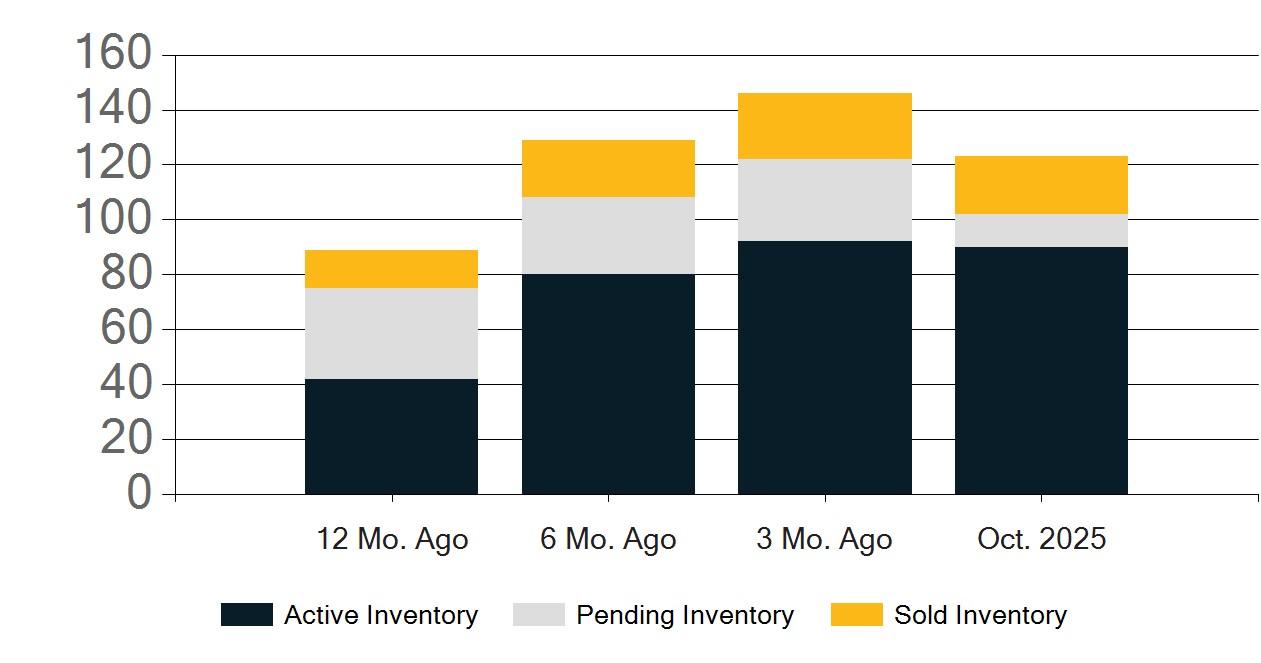 160
140
120
100
80
60
40
20
0

12 Mo. Ago
6 Mo. Ago
3 Mo. Ago
Oct. 2025

Active Inventory
Pending Inventory
Sold Inventory